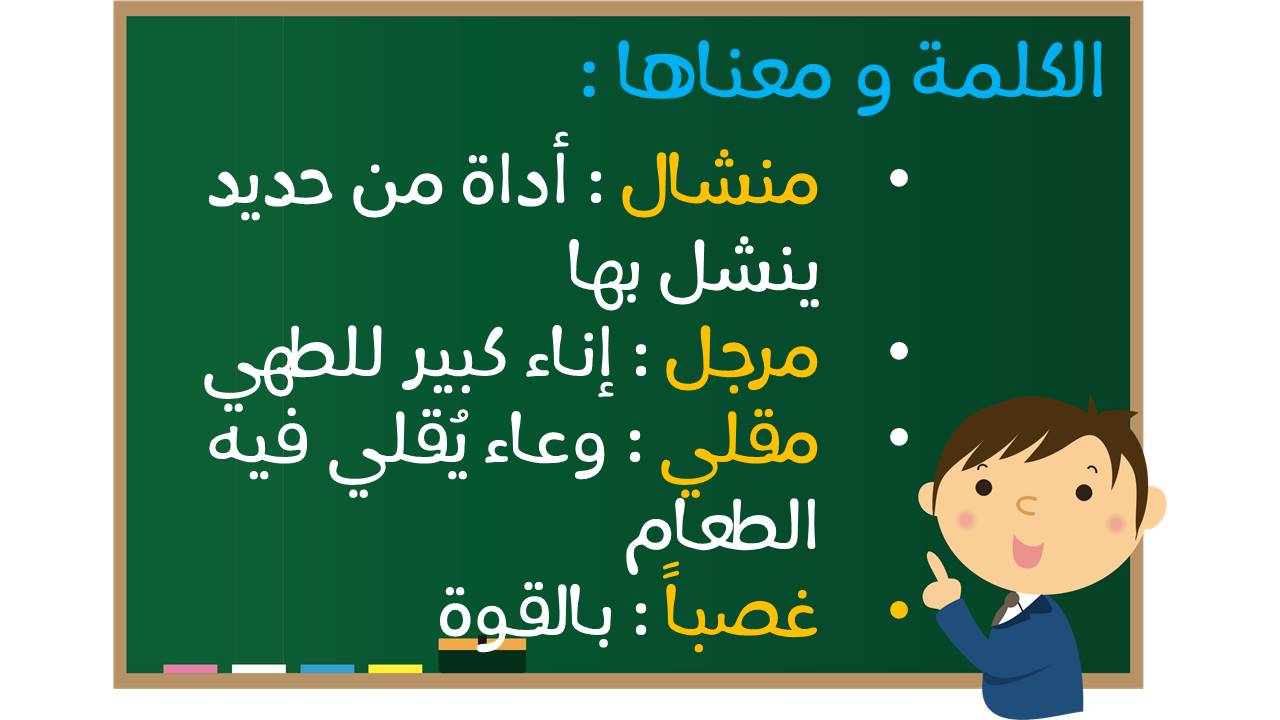 الكلمة و معناها :

• منشال : أداة من حديد ينشل بها

• مرجل : إناء كبير للطهي

• مقلي : وعاء يُقلي فيه الطعام

• غصباً : بالقوة